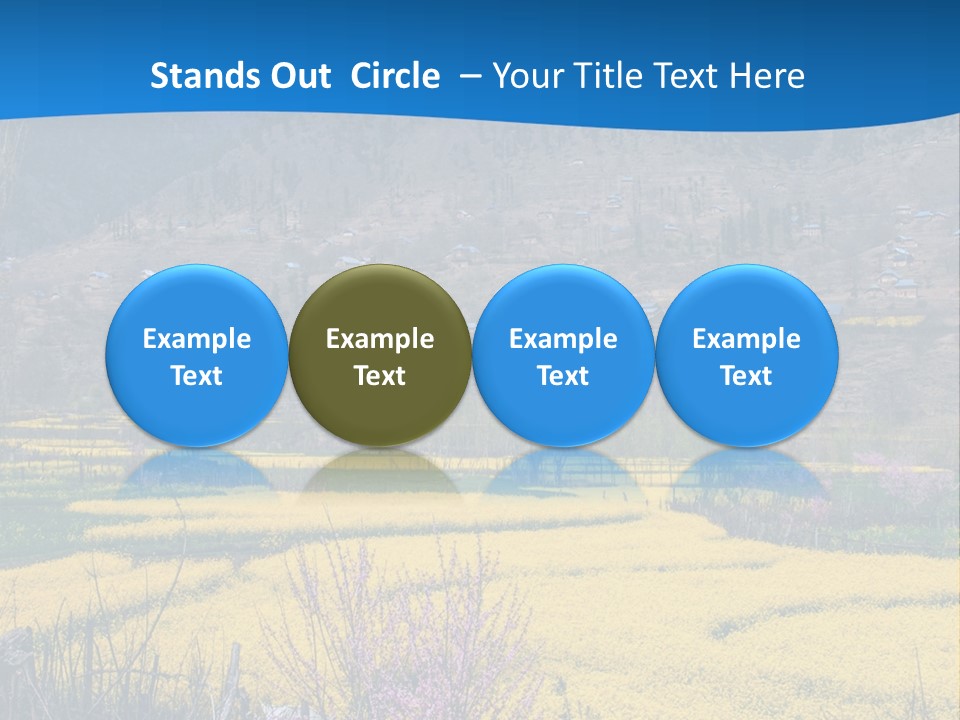 Stands Out Circle – Your Title Text Here

Example Text

Example Text

Example Text

Example Text